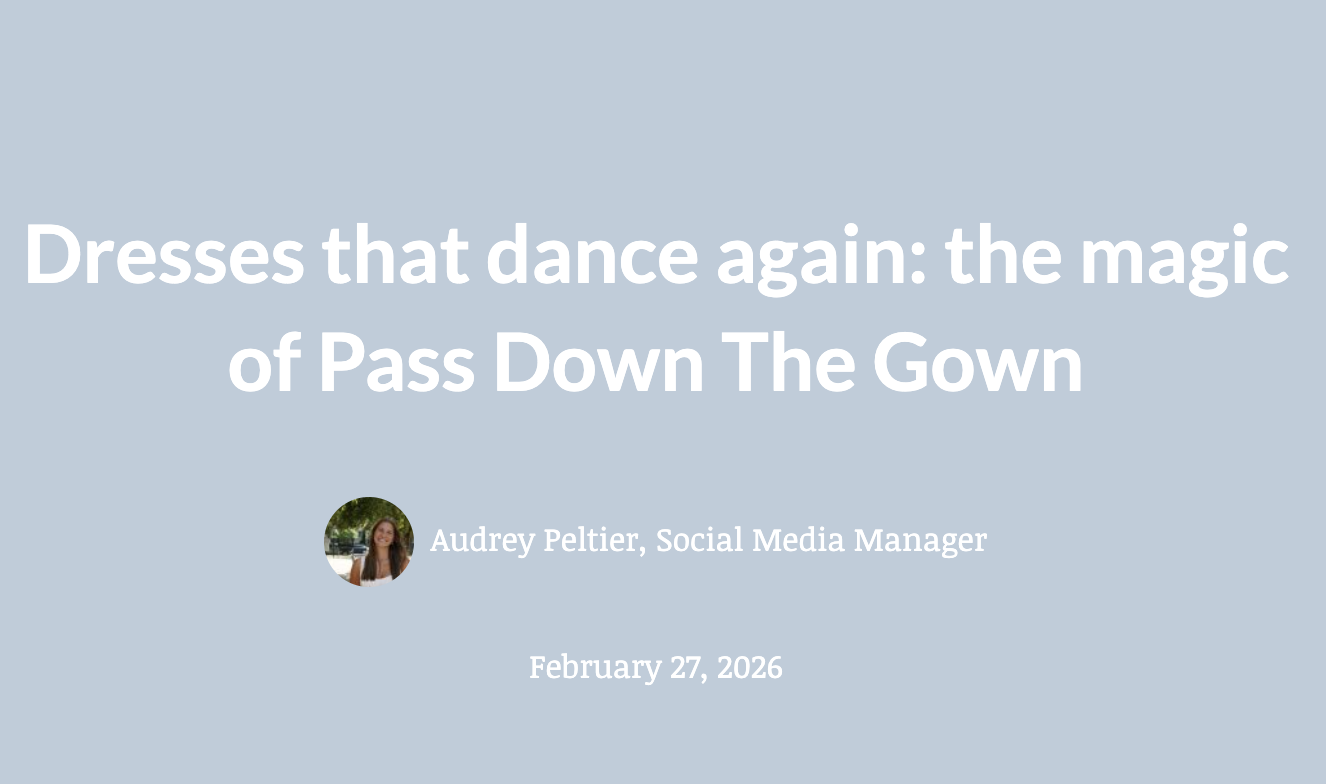 Dresses that dance again: the magic of Pass Down The Gown

Audrey Peltier, Social Media Manager

February 27, 2026